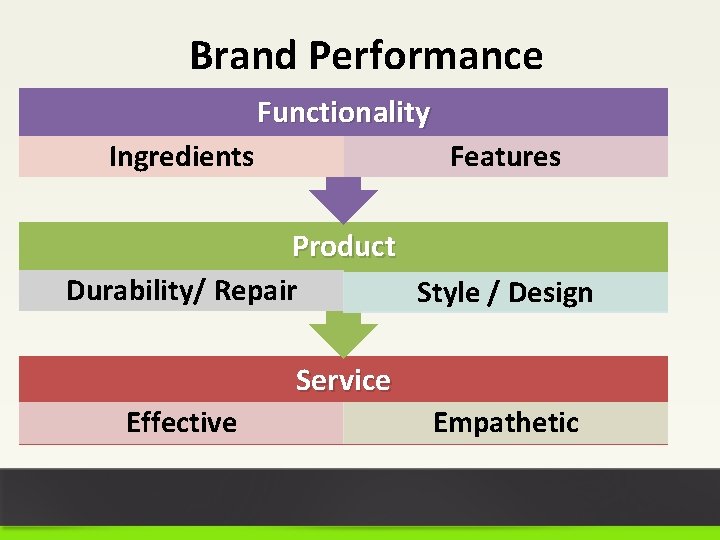 Brand Performance

Functionality

Ingredients

Features

Product

Durability/ Repair

Style / Design

Service

Effective

Empathetic